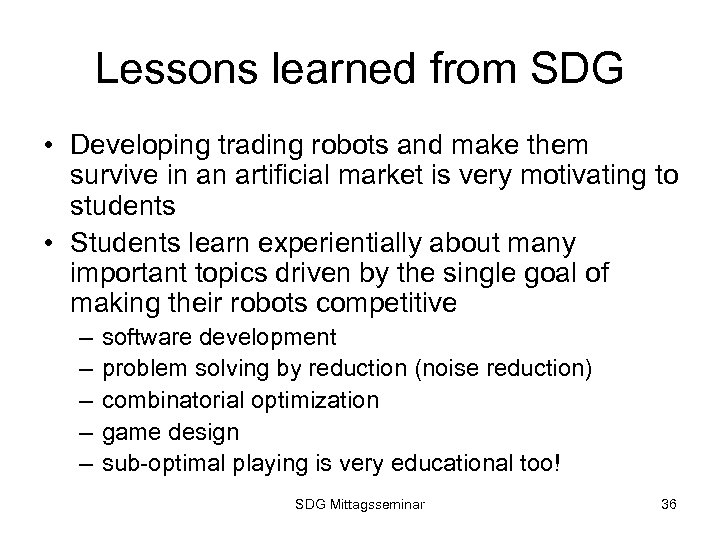 Lessons learned from SDG

• Developing trading robots and make them survive in an artificial market is very motivating to students
• Students learn experientially about many important topics driven by the single goal of making their robots competitive
– software development
– problem solving by reduction (noise reduction)
– combinatorial optimization
– game design
– sub-optimal playing is very educational too!

SDG Mittagsseminar

36